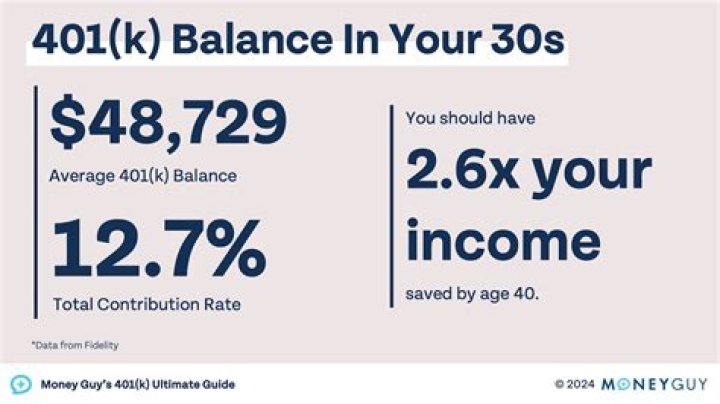 401(k) Balance In Your 30s

$48,729
Average 401(k) Balance

12.7%
Total Contribution Rate

You should have
2.6x your income
saved by age 40.

*Data from Fidelity

Money Guy's 401(k) Ultimate Guide

© 2024 MONEYGUY